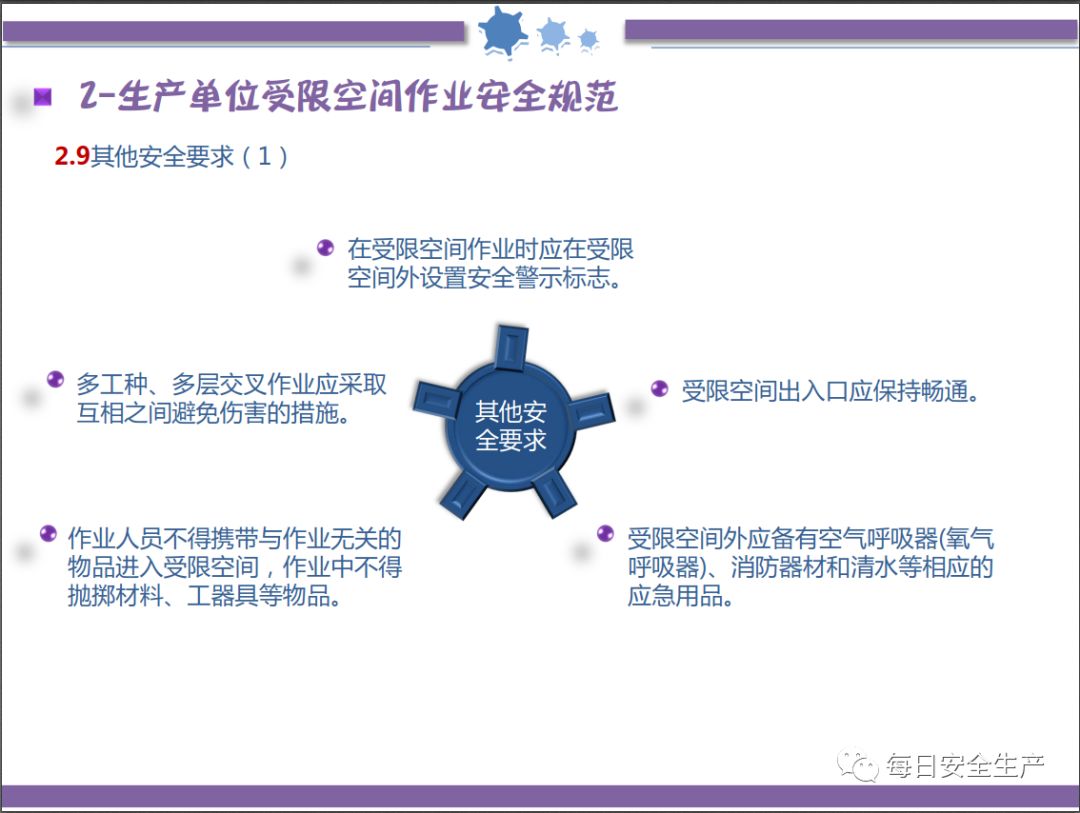 2-生产单位受限空间作业安全规范

2.9其他安全要求（1）

在受限空间作业时应在受限空间外设置安全警示标志。

多工种、多层交叉作业应采取互相之间避免伤害的措施。

其他安全要求

受限空间出入口应保持畅通。

作业人员不得携带与作业无关的物品进入受限空间，作业中不得抛掷材料、工器具等物品。

受限空间外应备有空气呼吸器(氧气呼吸器)、消防器材和清水等相应的应急用品。

每日安全生产